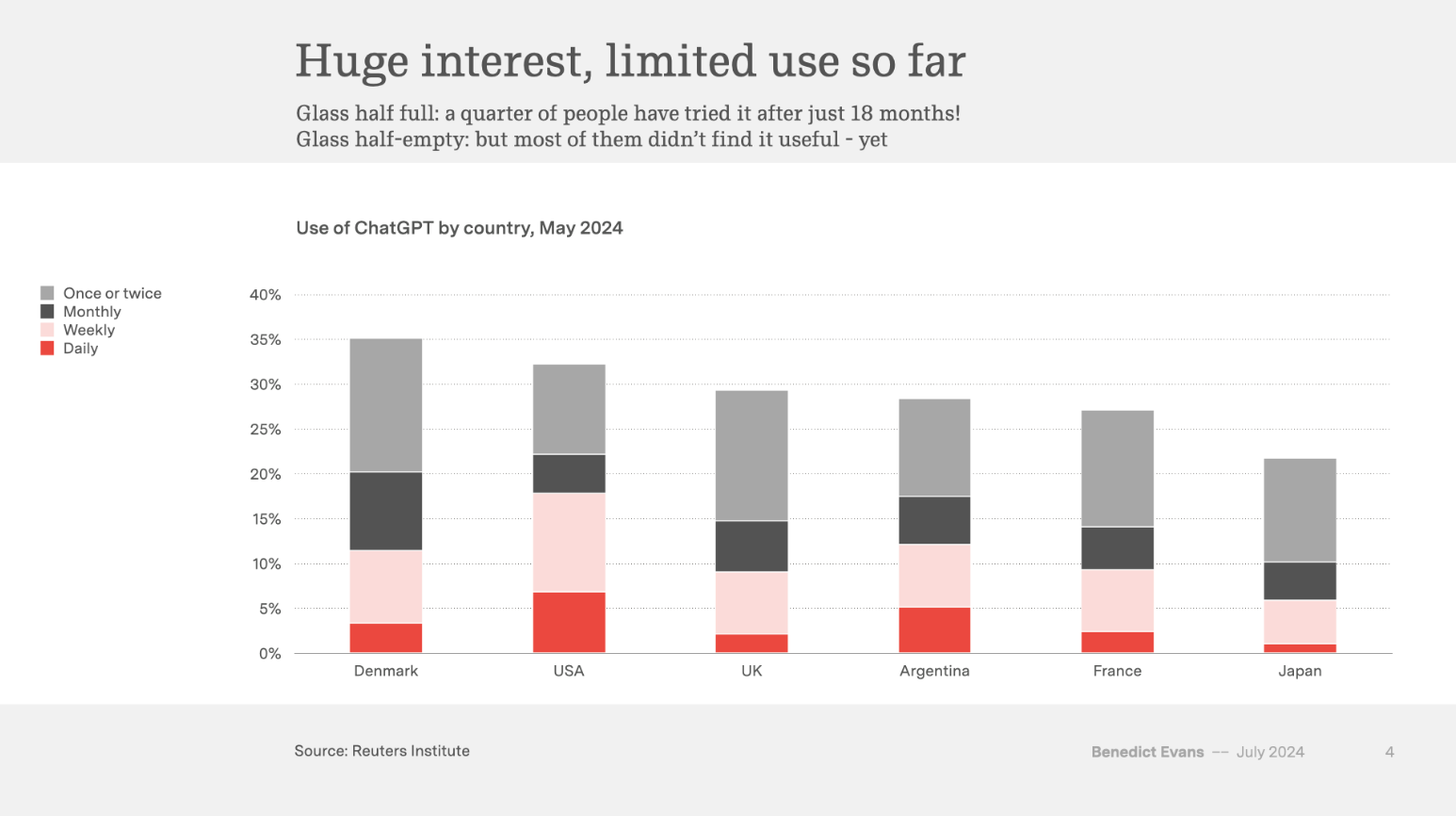 Huge interest, limited use so far

Glass half full: a quarter of people have tried it after just 18 months!
Glass half-empty: but most of them didn't find it useful - yet

Use of ChatGPT by country, May 2024

Once or twice
Monthly
Weekly
Daily

40%
35%
30%
25%
20%
15%
10%
5%
0%

Denmark
USA
UK
Argentina
France
Japan

Source: Reuters Institute

Benedict Evans -- July 2024

4